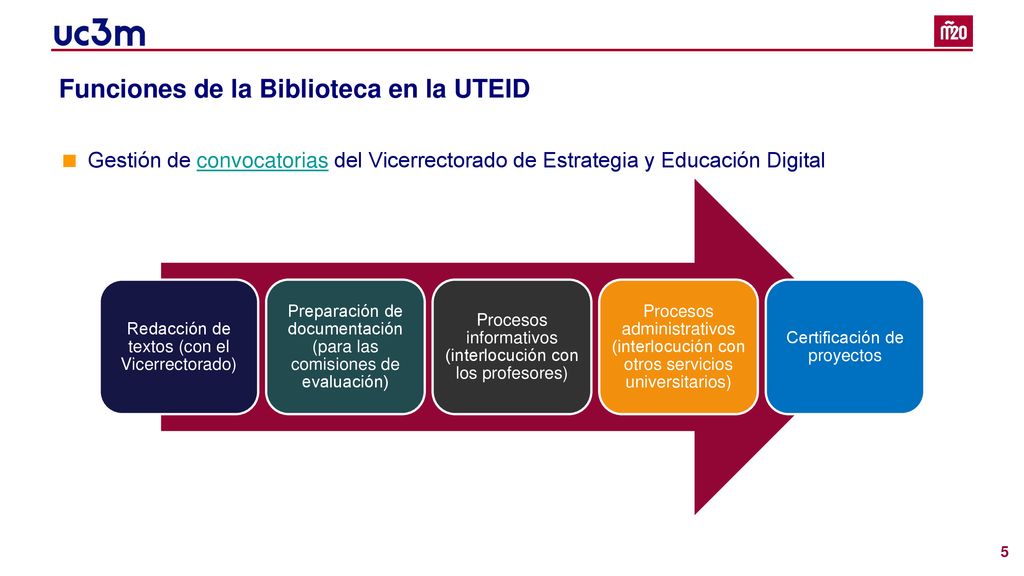 uc3m

m20

Funciones de la Biblioteca en la UTEID

Gestión de convocatorias del Vicerrectorado de Estrategia y Educación Digital

Redacción de textos (con el Vicerrectorado)

Preparación de documentación (para las comisiones de evaluación)

Procesos informativos (interlocución con los profesores)

Procesos administrativos (interlocución con otros servicios universitarios)

Certificación de proyectos

5